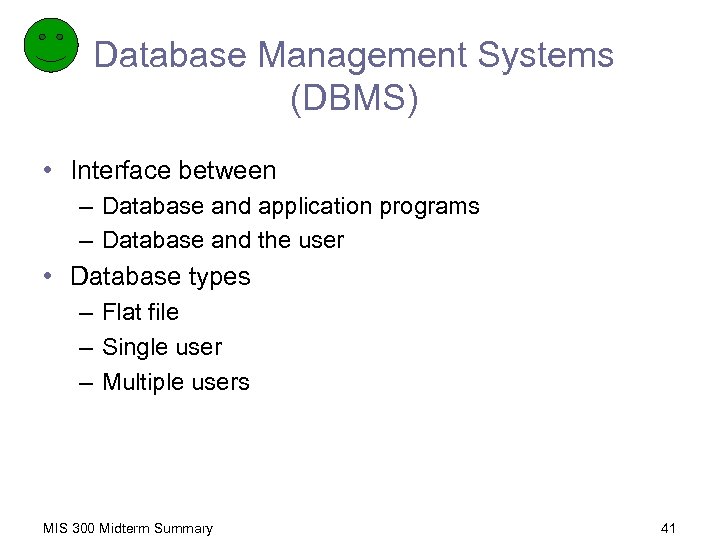 Database Management Systems (DBMS)

• Interface between
– Database and application programs
– Database and the user
• Database types
– Flat file
– Single user
– Multiple users

MIS 300 Midterm Summary

41